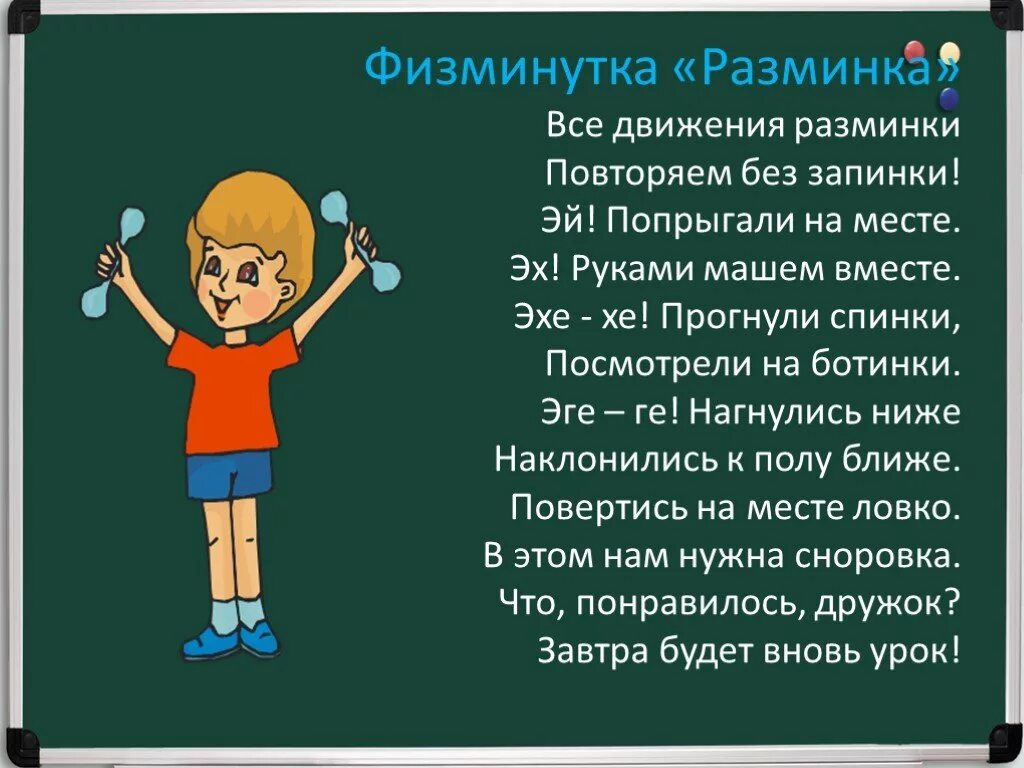 Физминутка «Разминка»

Все движения разминки
Повторяем без запинки!
Эй! Попрыгали на месте.
Эх! Руками машем вместе.
Эхе - хе! Прогнули спинки,
Посмотрели на ботинки.
Эге – ге! Нагнулись ниже
Наклонились к полу ближе.
Повертись на месте ловко.
В этом нам нужна сноровка.
Что, понравилось, дружок?
Завтра будет вновь урок!